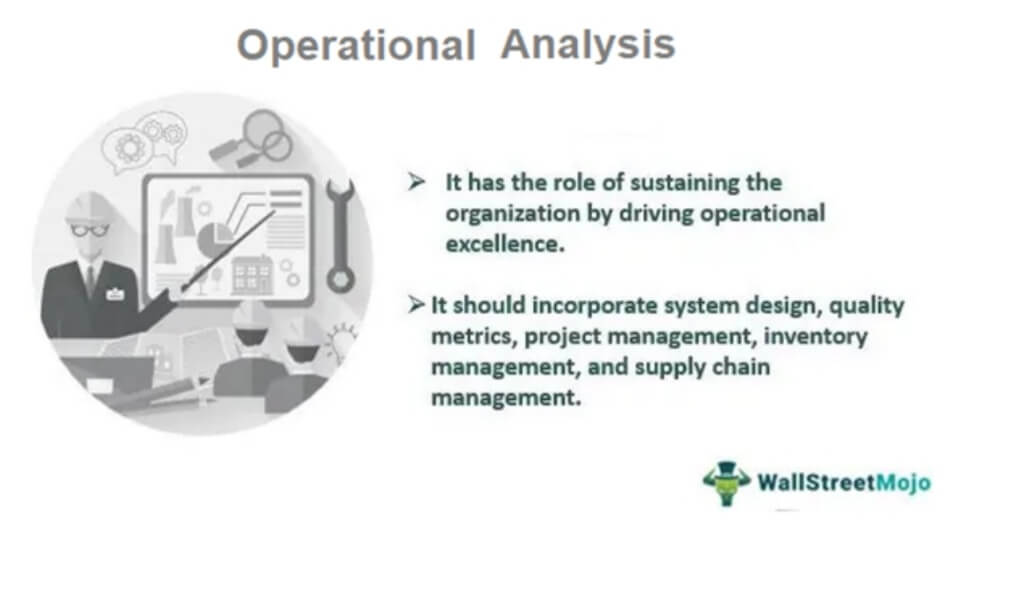 Operational Analysis

➢ It has the role of sustaining the organization by driving operational excellence.

➢ It should incorporate system design, quality metrics, project management, inventory management, and supply chain management.

WallStreetMojo